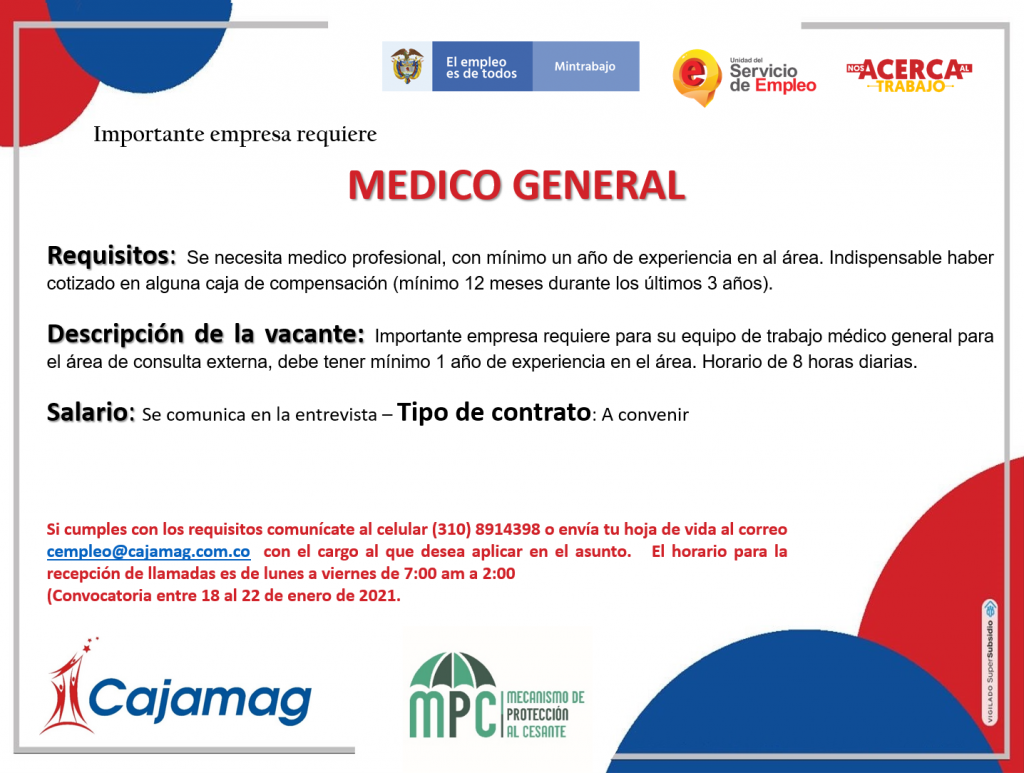 El empleo es de todos

Mintrabajo

Unidad del Servicio de Empleo

NOS ACERCA AL TRABAJO

Importante empresa requiere

MEDICO GENERAL

Requisitos: Se necesita medico profesional, con mínimo un año de experiencia en al área. Indispensable haber cotizado en alguna caja de compensación (mínimo 12 meses durante los últimos 3 años).

Descripción de la vacante: Importante empresa requiere para su equipo de trabajo médico general para el área de consulta externa, debe tener mínimo 1 año de experiencia en el área. Horario de 8 horas diarias.

Salario: Se comunica en la entrevista – Tipo de contrato: A convenir

Si cumples con los requisitos comunícate al celular (310) 8914398 o envía tu hoja de vida al correo cempleo@cajamag.com.co con el cargo al que desea aplicar en el asunto. El horario para la recepción de llamadas es de lunes a viernes de 7:00 am a 2:00
(Convocatoria entre 18 al 22 de enero de 2021.

Cajamag

MPC MECANISMO DE PROTECCIÓN AL CESANTE

VIGILADO SuperSubsidio